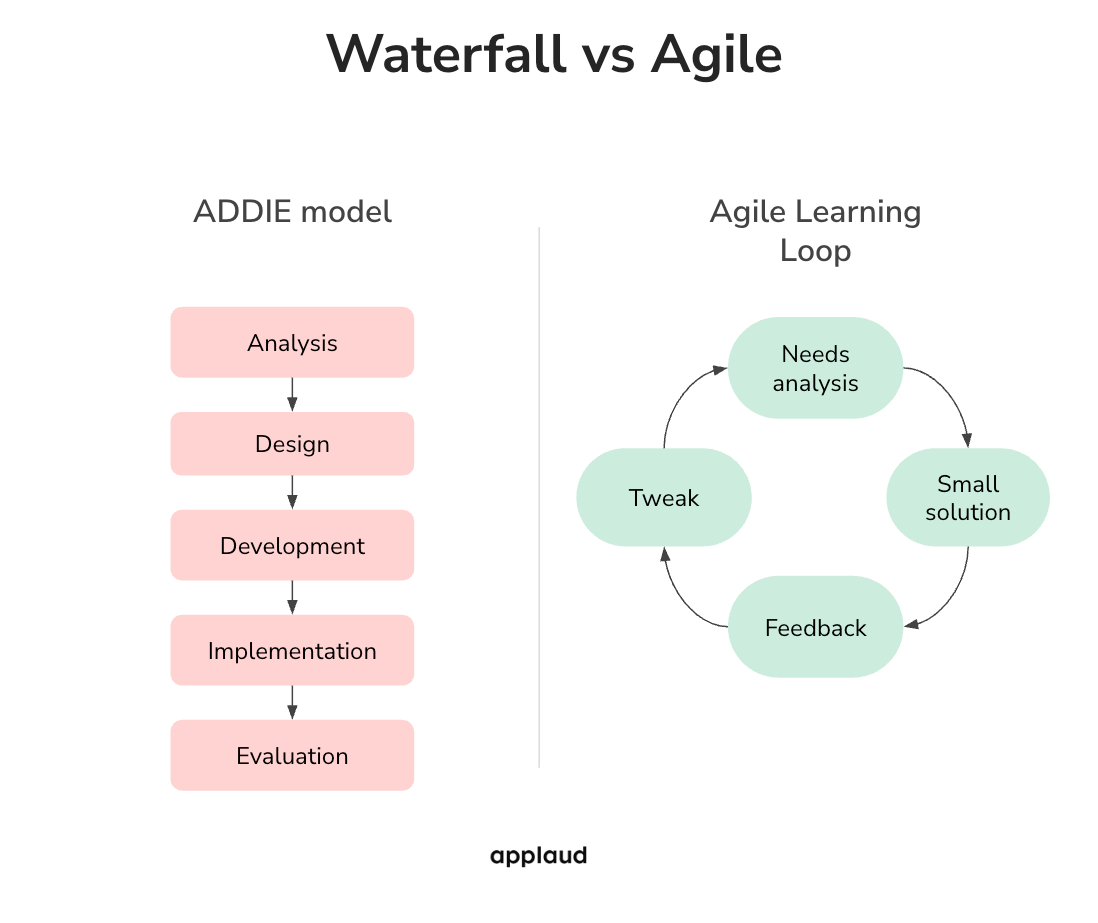 Waterfall vs Agile

ADDIE model

Analysis

Design

Development

Implementation

Evaluation

Agile Learning Loop

Needs analysis

Small solution

Feedback

Tweak

applaud